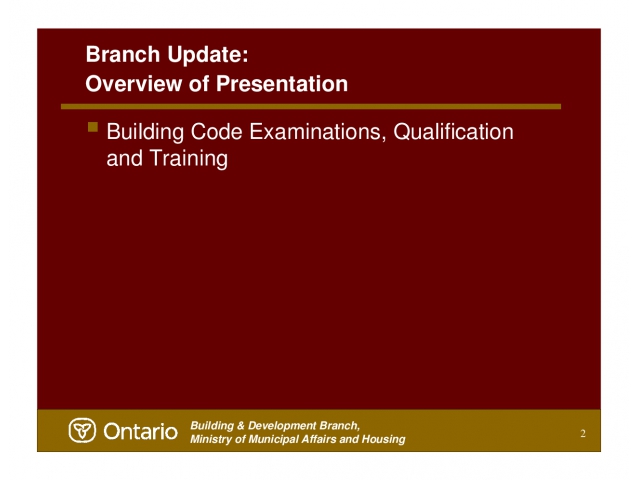 Branch Update:
Overview of Presentation

Building Code Examinations, Qualification and Training

Ontario

Building & Development Branch,
Ministry of Municipal Affairs and Housing

2